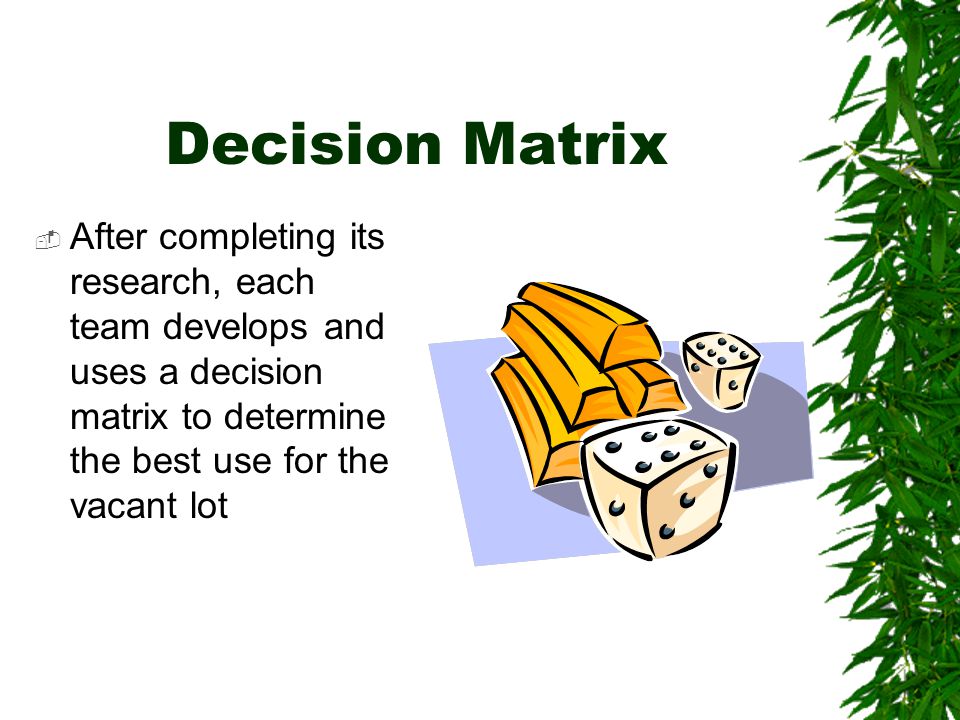 Decision Matrix

After completing its research, each team develops and uses a decision matrix to determine the best use for the vacant lot